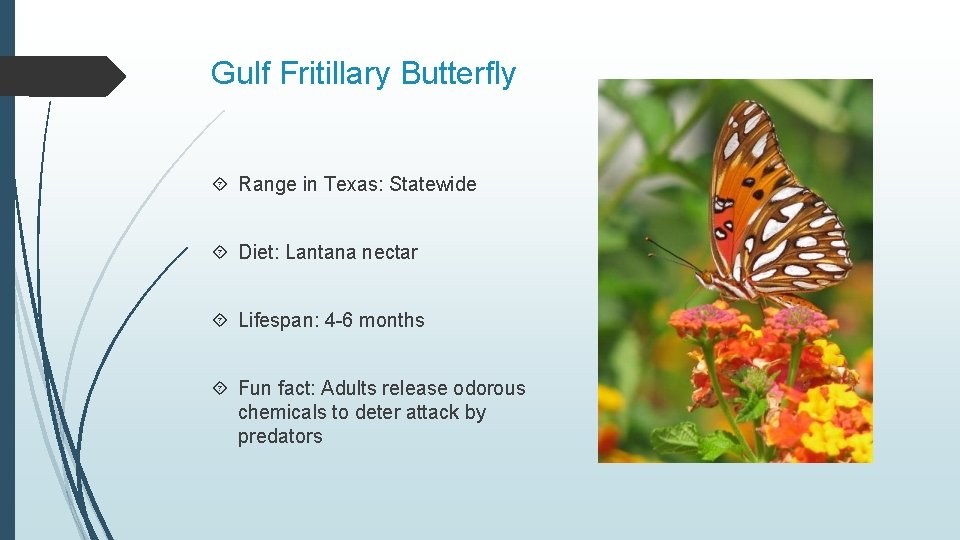 Gulf Fritillary Butterfly

Range in Texas: Statewide

Diet: Lantana nectar

Lifespan: 4-6 months

Fun fact: Adults release odorous chemicals to deter attack by predators